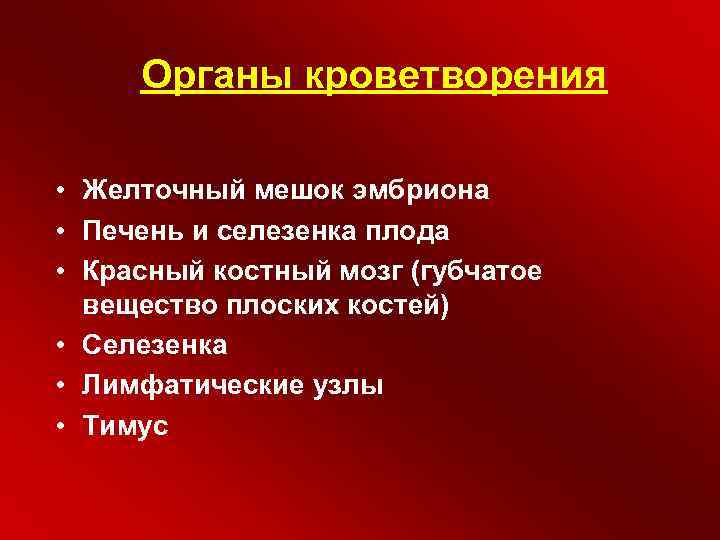 Органы кроветворения

• Желточный мешок эмбриона
• Печень и селезенка плода
• Красный костный мозг (губчатое вещество плоских костей)
• Селезенка
• Лимфатические узлы
• Тимус